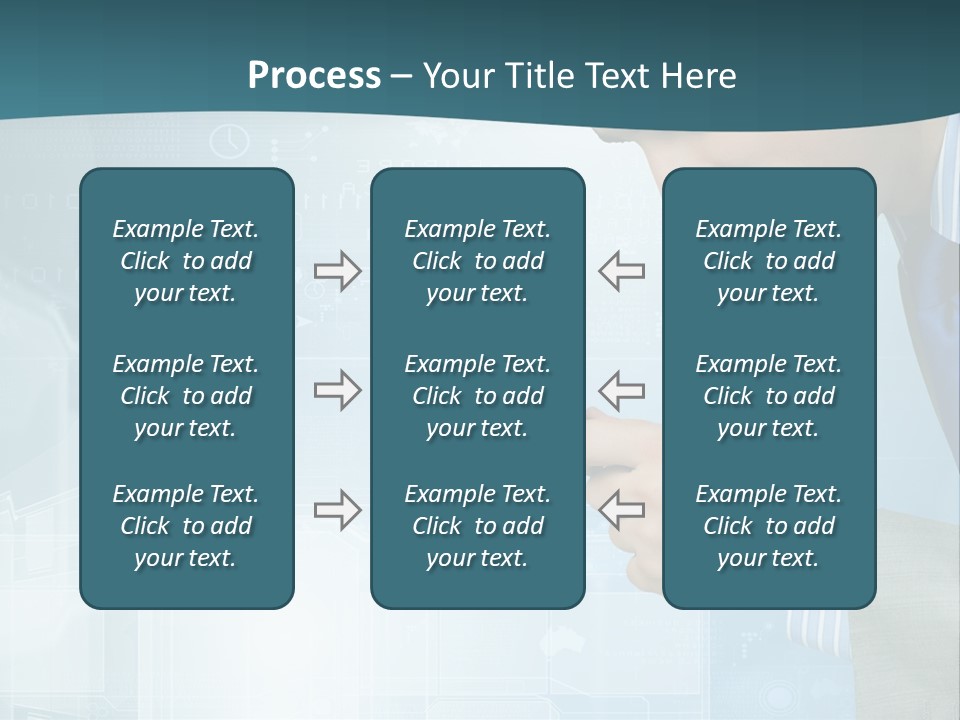 Process – Your Title Text Here

Example Text. Click to add your text.

Example Text. Click to add your text.

Example Text. Click to add your text.

Example Text. Click to add your text.

Example Text. Click to add your text.

Example Text. Click to add your text.

Example Text. Click to add your text.

Example Text. Click to add your text.

Example Text. Click to add your text.